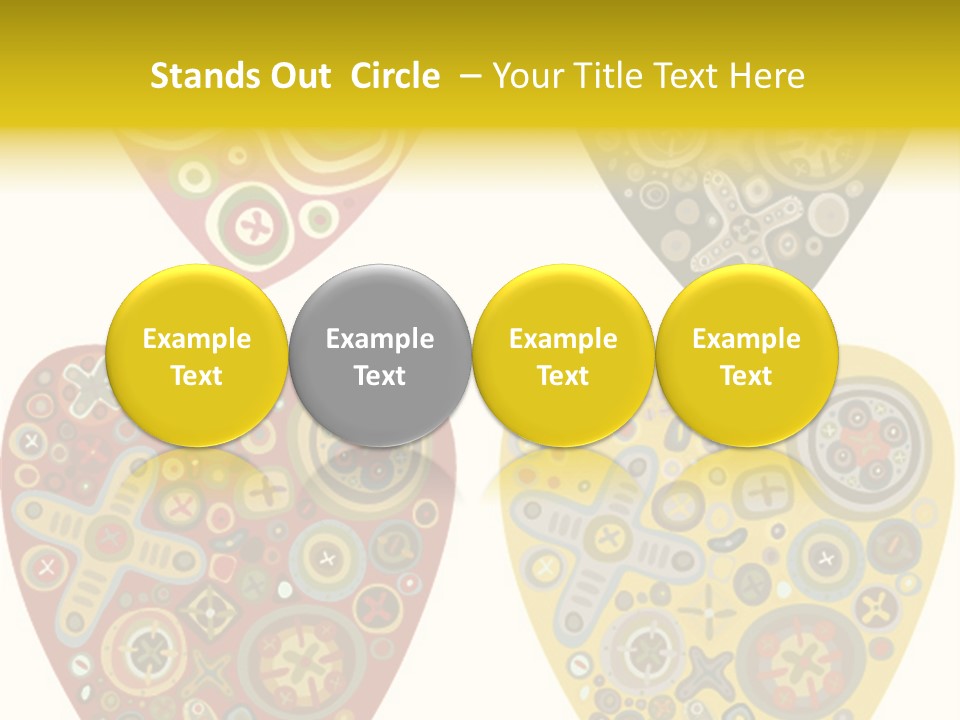 Stands Out Circle – Your Title Text Here

Example Text

Example Text

Example Text

Example Text